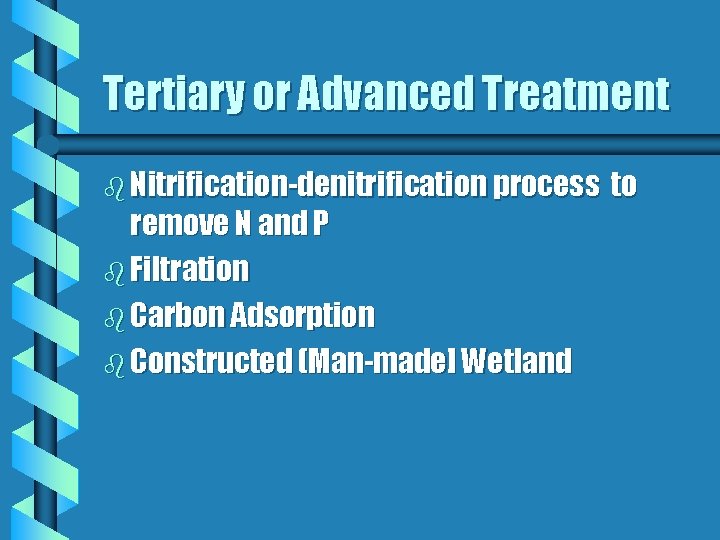 Tertiary or Advanced Treatment

- Nitrification-denitrification process to remove N and P
- Filtration
- Carbon Adsorption
- Constructed (Man-made) Wetland